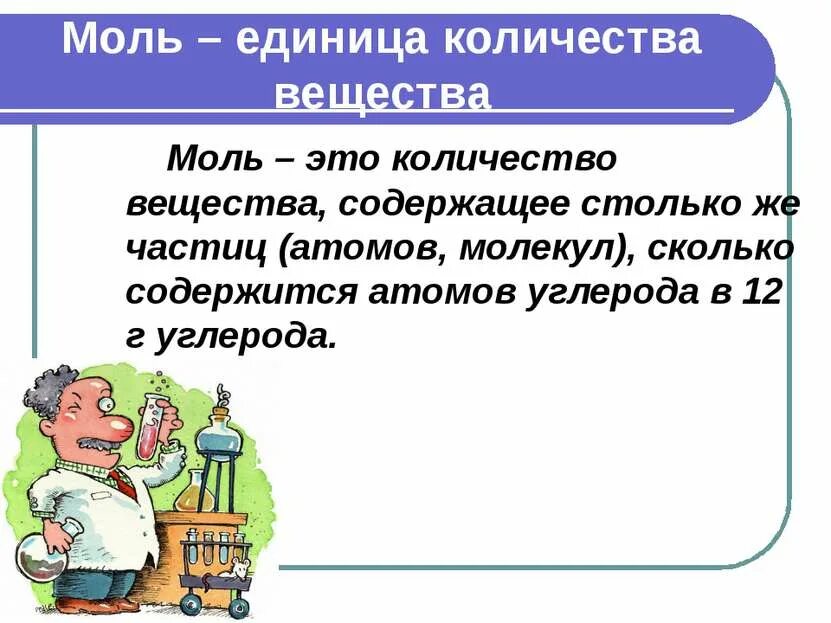 Моль – единица количества вещества

Моль – это количество вещества, содержащее столько же частиц (атомов, молекул), сколько содержится атомов углерода в 12 г углерода.